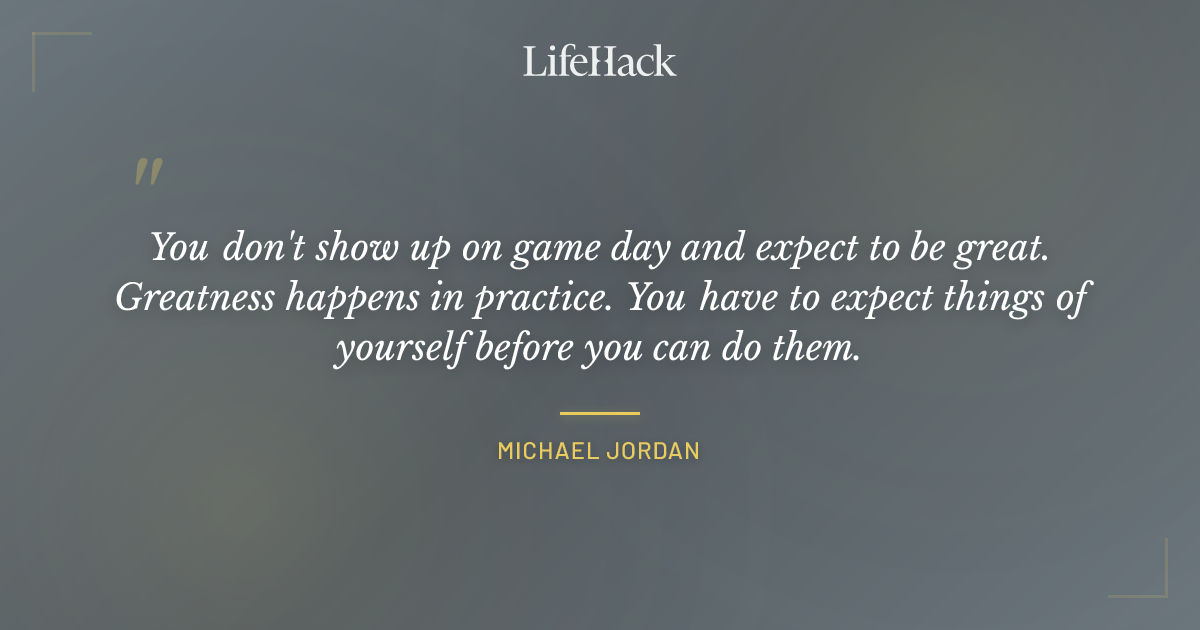 LifeHack

"

You don't show up on game day and expect to be great. Greatness happens in practice. You have to expect things of yourself before you can do them.

MICHAEL JORDAN